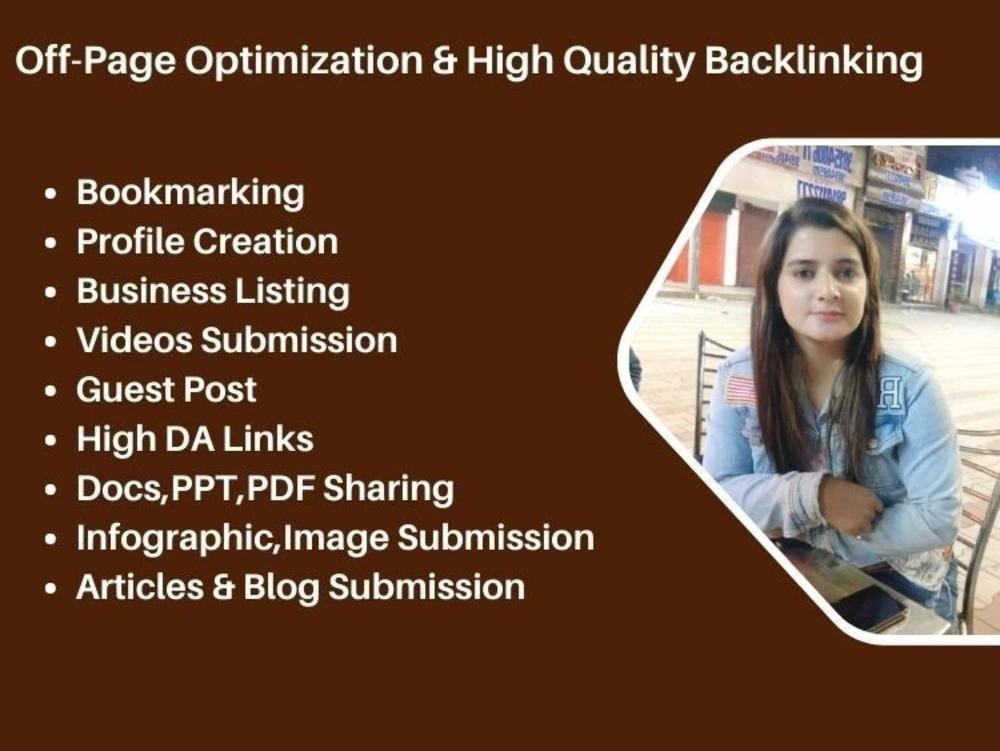 Off-Page Optimization & High Quality Backlinking

• Bookmarking
• Profile Creation
• Business Listing
• Videos Submission
• Guest Post
• High DA Links
• Docs,PPT,PDF Sharing
• Infographic,Image Submission
• Articles & Blog Submission